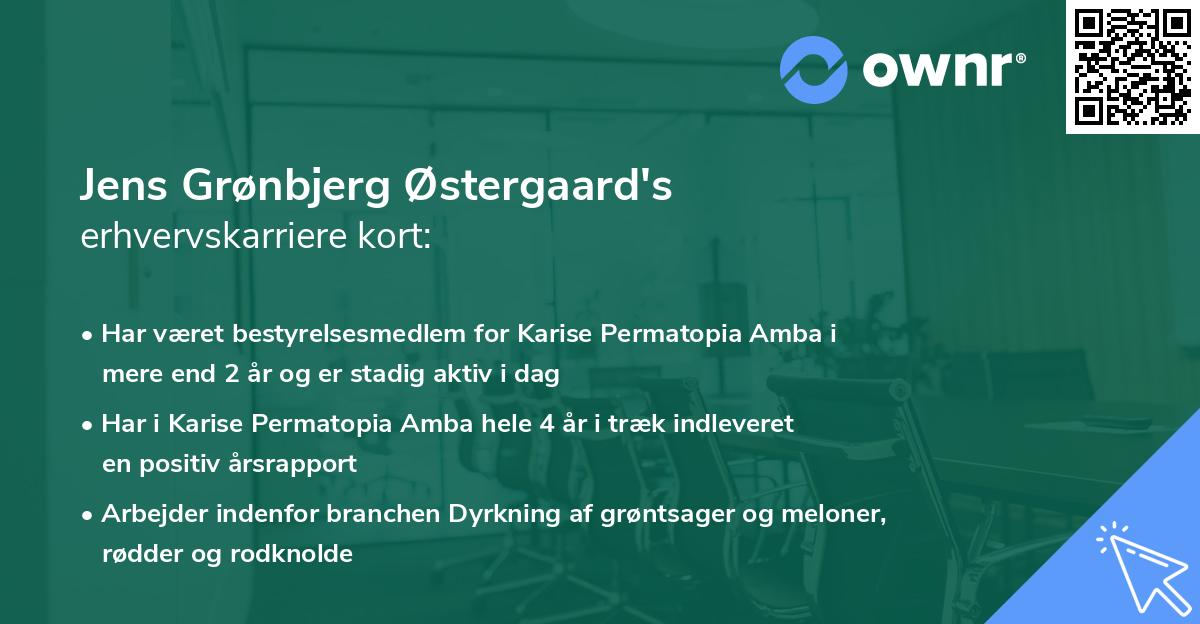 ownr®

Jens Grønbjerg Østergaard's erhvervskarriere kort:

• Har været bestyrelsesmedlem for Karise Permatopia Amba i mere end 2 år og er stadig aktiv i dag

• Har i Karise Permatopia Amba hele 4 år i træk indleveret en positiv årsrapport

• Arbejder indenfor branchen Dyrkning af grøntsager og meloner, rødder og rodknolde